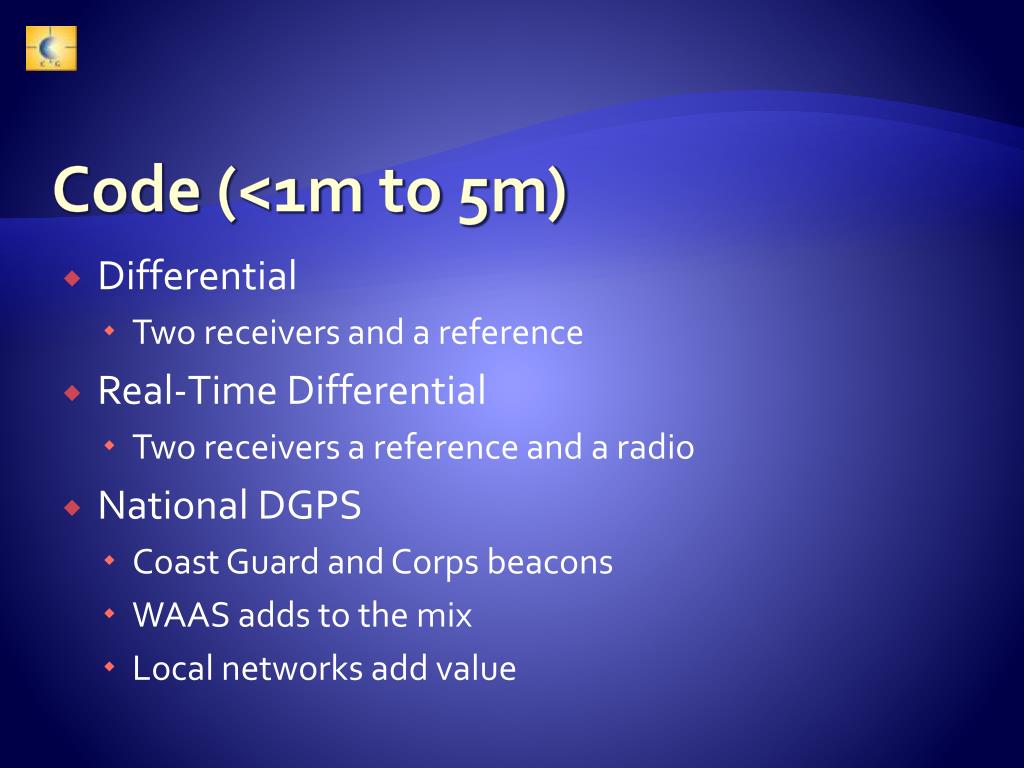 Code (<1m to 5m)

Differential
Two receivers and a reference
Real-Time Differential
Two receivers a reference and a radio
National DGPS
Coast Guard and Corps beacons
WAAS adds to the mix
Local networks add value